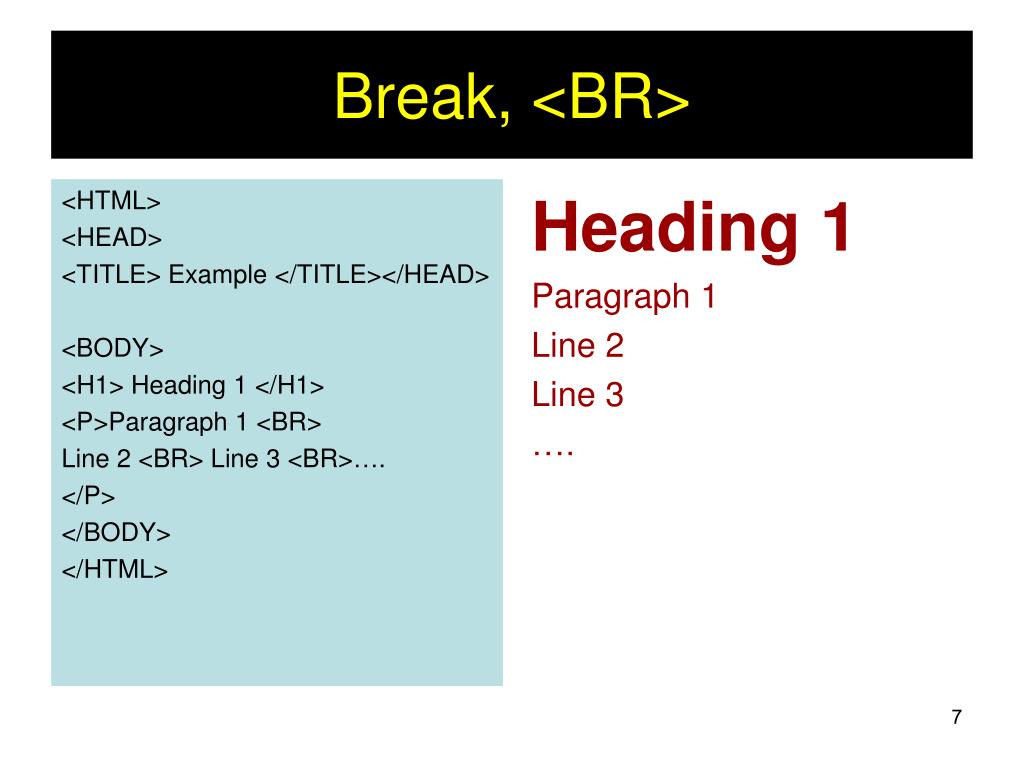 Break, <BR>

<HTML>
<HEAD>
<TITLE> Example </TITLE></HEAD>

<BODY>
<H1> Heading 1 </H1>
<P>Paragraph 1 <BR>
Line 2 <BR> Line 3 <BR>….
</P>
</BODY>
</HTML>

Heading 1

Paragraph 1
Line 2
Line 3
….

7